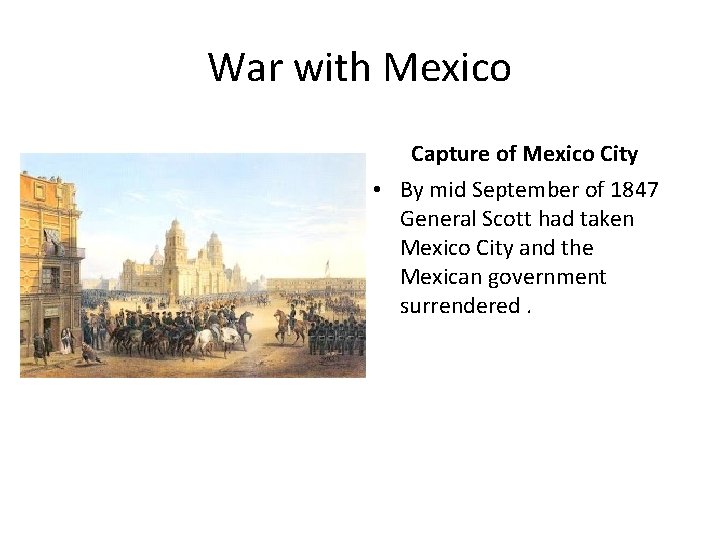 War with Mexico

Capture of Mexico City

• By mid September of 1847 General Scott had taken Mexico City and the Mexican government surrendered .